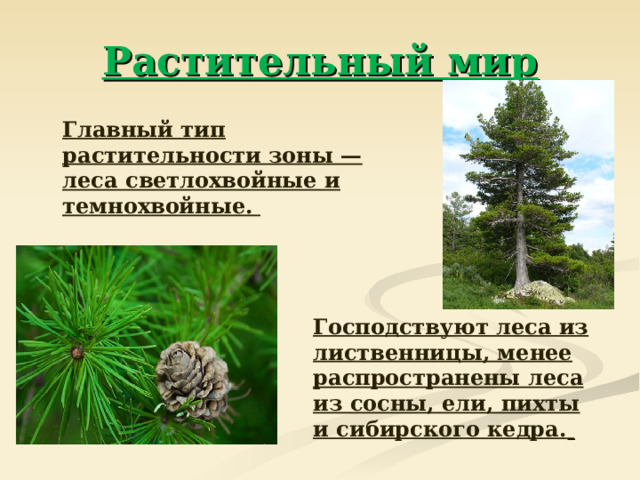 Растительный мир

Главный тип растительности зоны — леса светлохвойные и темнохвойные.

Господствуют леса из лиственницы, менее распространены леса из сосны, ели, пихты и сибирского кедра.